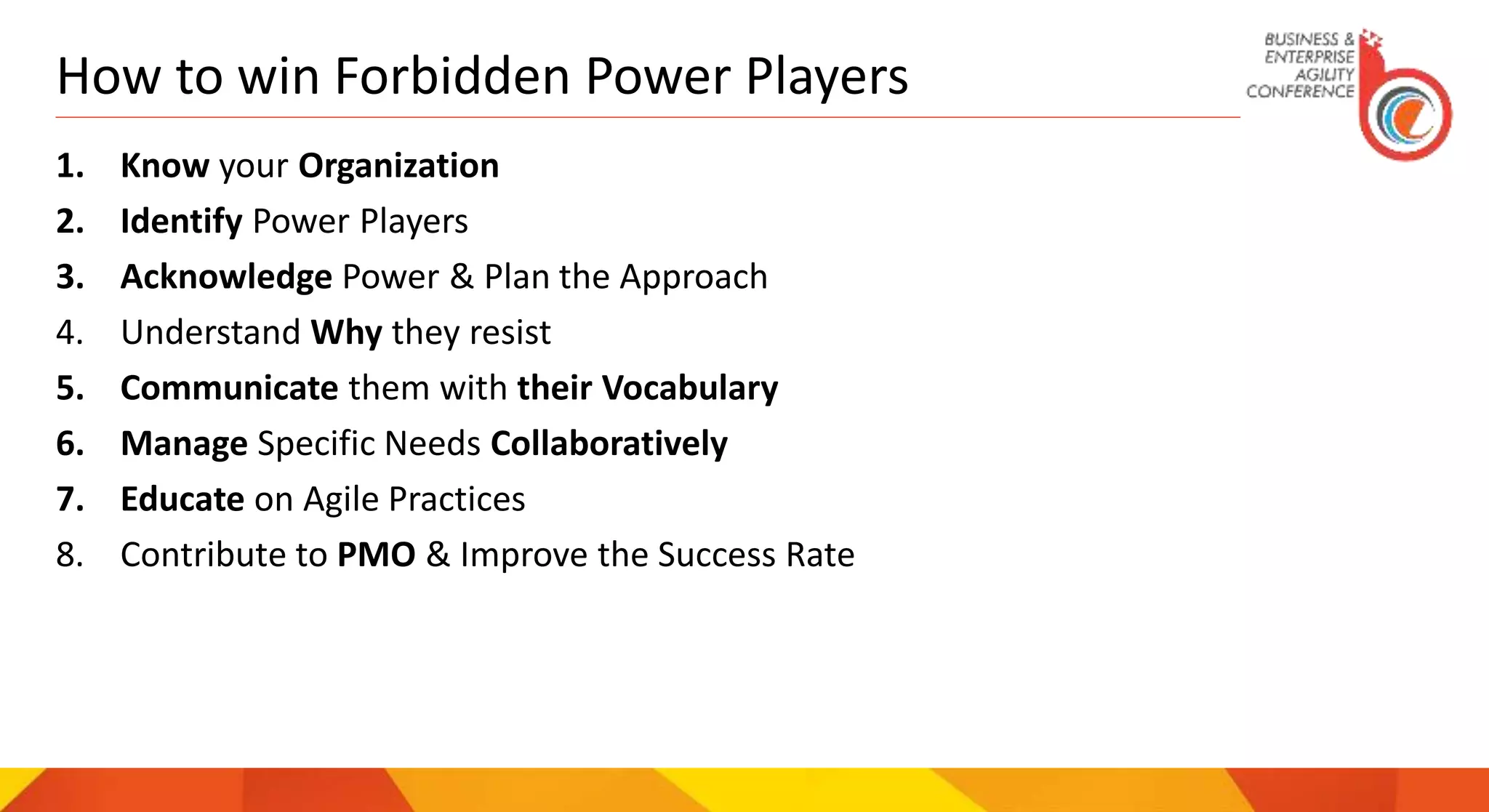 How to win Forbidden Power Players

BUSINESS & ENTERPRISE AGILITY CONFERENCE

1. Know your Organization
2. Identify Power Players
3. Acknowledge Power & Plan the Approach
4. Understand Why they resist
5. Communicate them with their Vocabulary
6. Manage Specific Needs Collaboratively
7. Educate on Agile Practices
8. Contribute to PMO & Improve the Success Rate